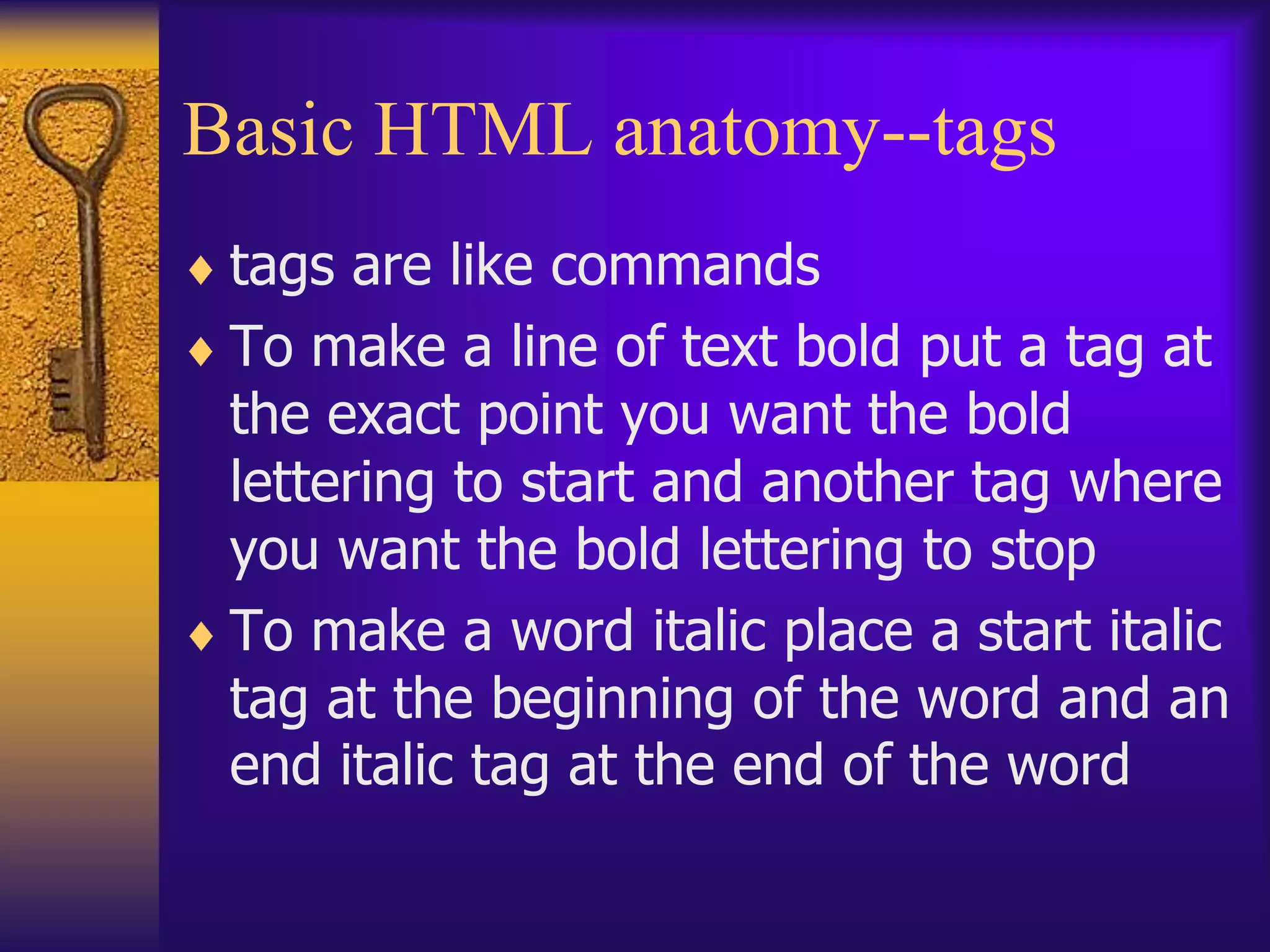 Basic HTML anatomy--tags

♦ tags are like commands

♦ To make a line of text bold put a tag at the exact point you want the bold lettering to start and another tag where you want the bold lettering to stop

♦ To make a word italic place a start italic tag at the beginning of the word and an end italic tag at the end of the word